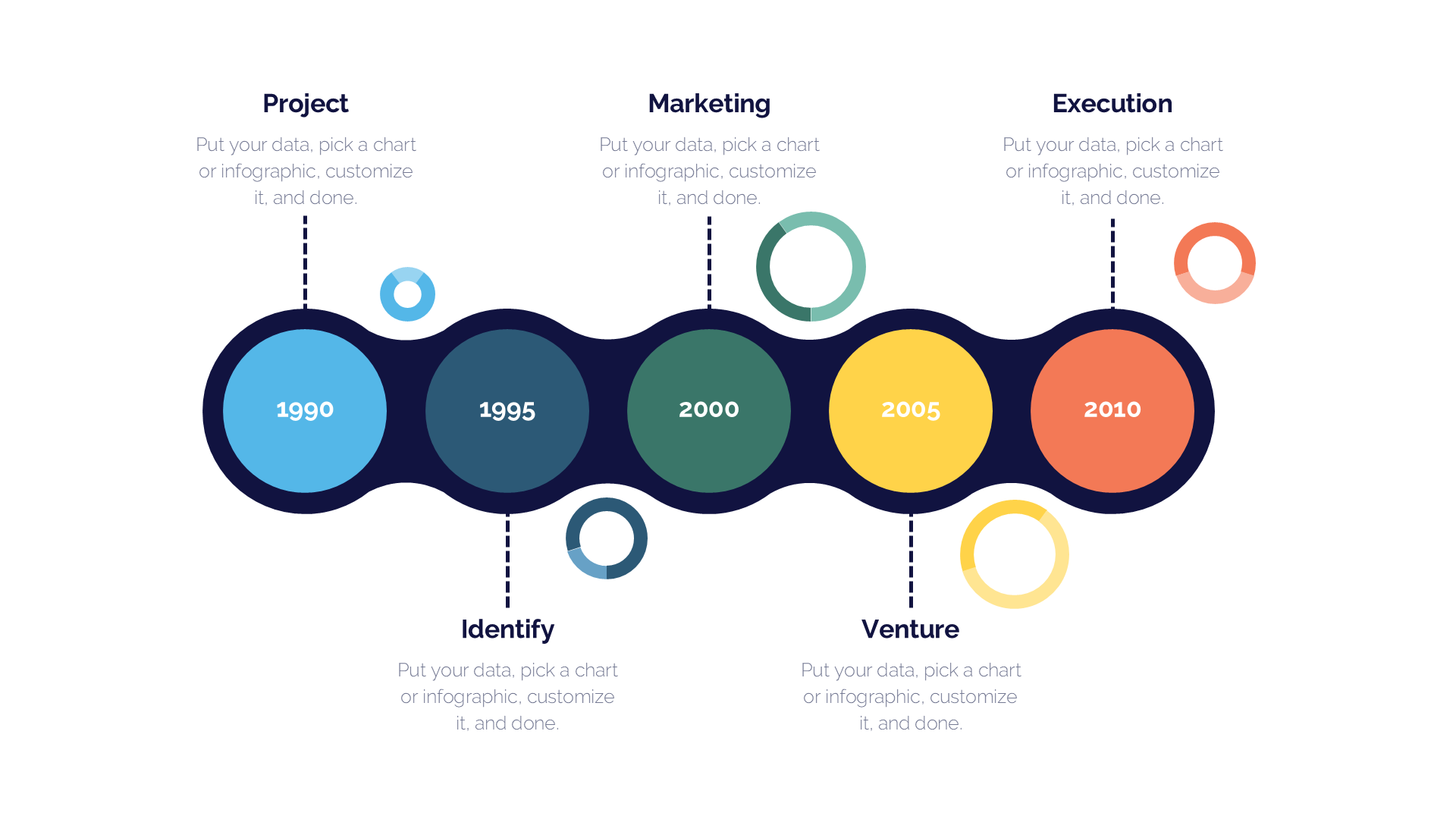 Project

Put your data, pick a chart or infographic, customize it, and done.

Marketing

Put your data, pick a chart or infographic, customize it, and done.

Execution

Put your data, pick a chart or infographic, customize it, and done.

1990

1995

2000

2005

2010

Identify

Put your data, pick a chart or infographic, customize it, and done.

Venture

Put your data, pick a chart or infographic, customize it, and done.